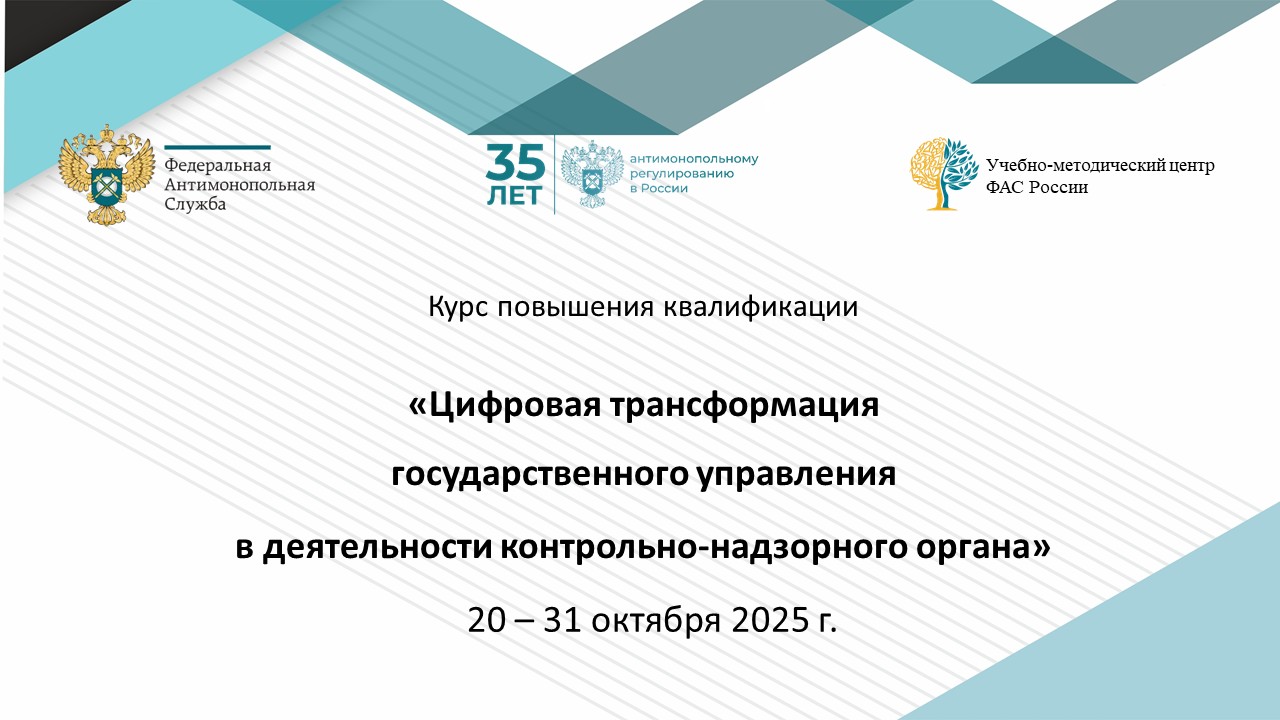 Федеральная Антимонопольная Служба

35 ЛЕТ антимонопольному регулированию в России

Учебно-методический центр ФАС России

Курс повышения квалификации

«Цифровая трансформация государственного управления в деятельности контрольно-надзорного органа»

20 – 31 октября 2025 г.